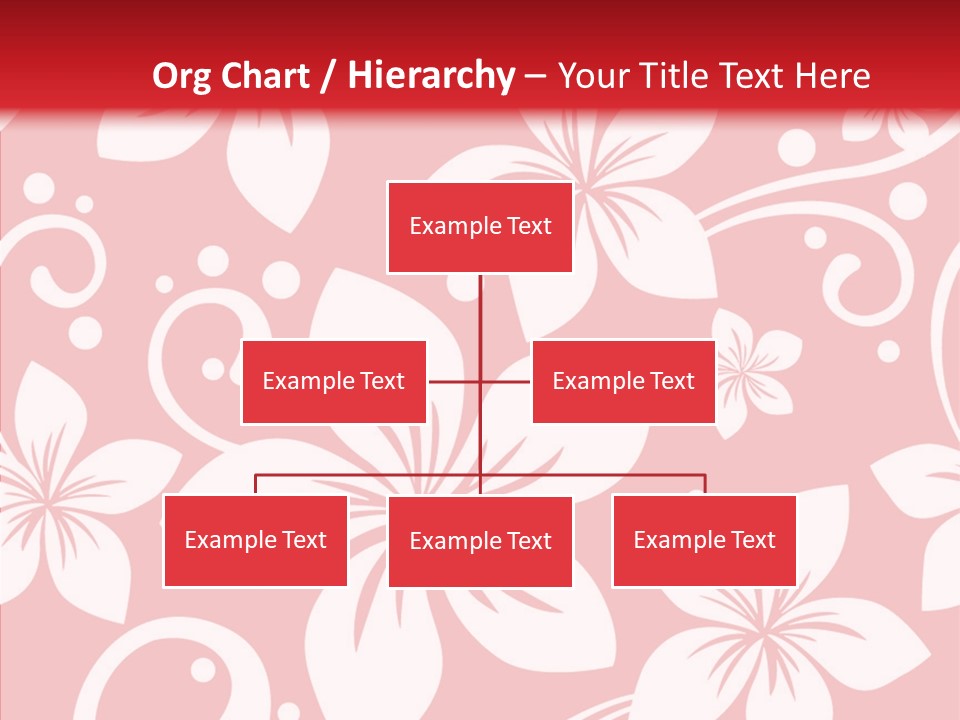 Org Chart / Hierarchy – Your Title Text Here

Example Text

Example Text

Example Text

Example Text

Example Text

Example Text